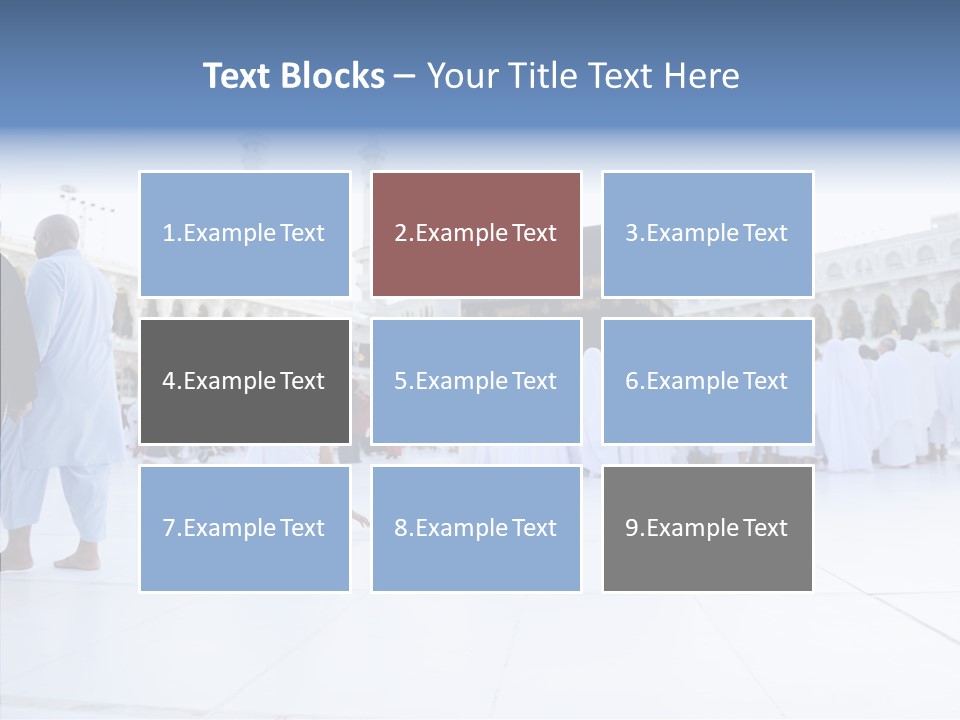 Text Blocks – Your Title Text Here

1.Example Text

2.Example Text

3.Example Text

4.Example Text

5.Example Text

6.Example Text

7.Example Text

8.Example Text

9.Example Text